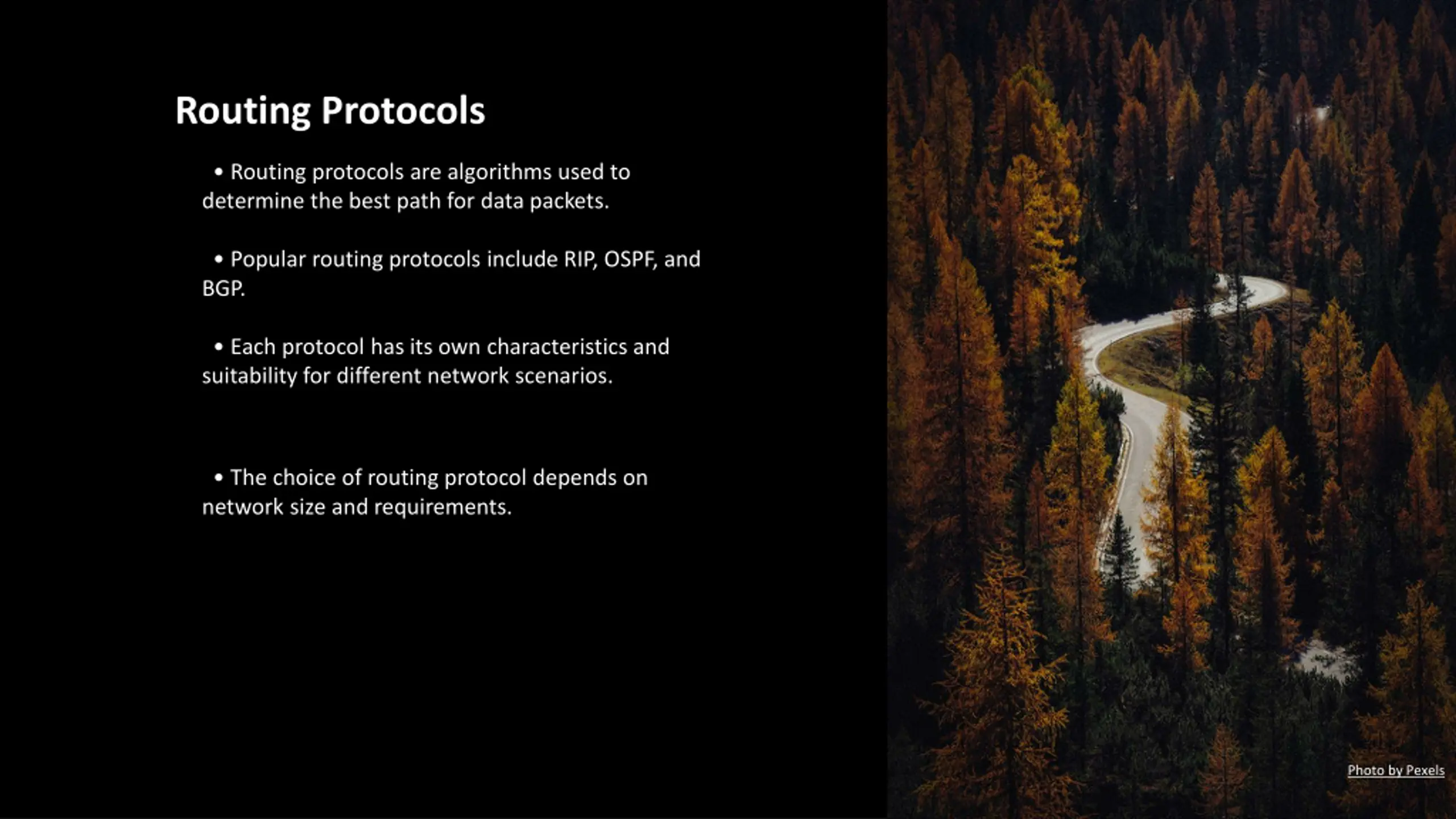 Routing Protocols

• Routing protocols are algorithms used to determine the best path for data packets.

• Popular routing protocols include RIP, OSPF, and BGP.

• Each protocol has its own characteristics and suitability for different network scenarios.

• The choice of routing protocol depends on network size and requirements.

Photo by Pexels